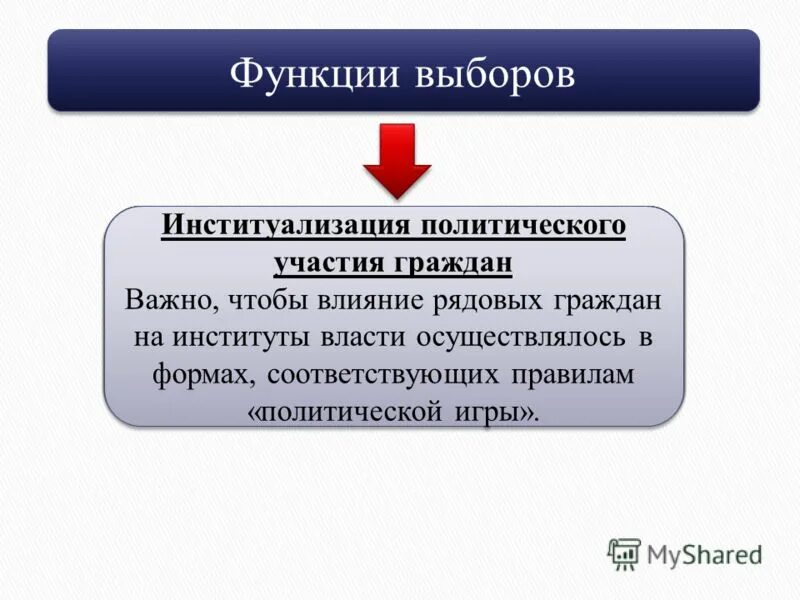 Функции выборов

Институализация политического участия граждан

Важно, чтобы влияние рядовых граждан на институты власти осуществлялось в формах, соответствующих правилам «политической игры».

MyShared